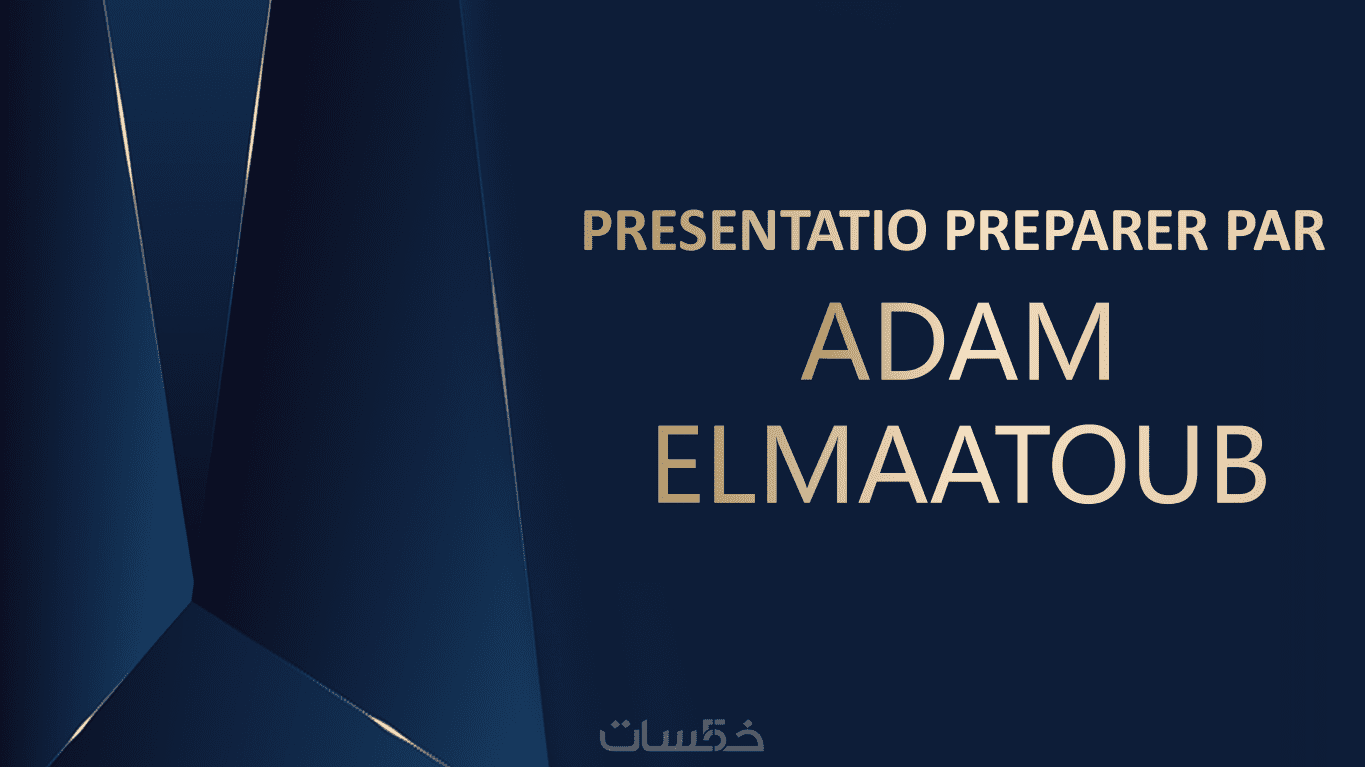 PRESENTATIO PREPARER PAR

ADAM ELMAATOUB

خمسات